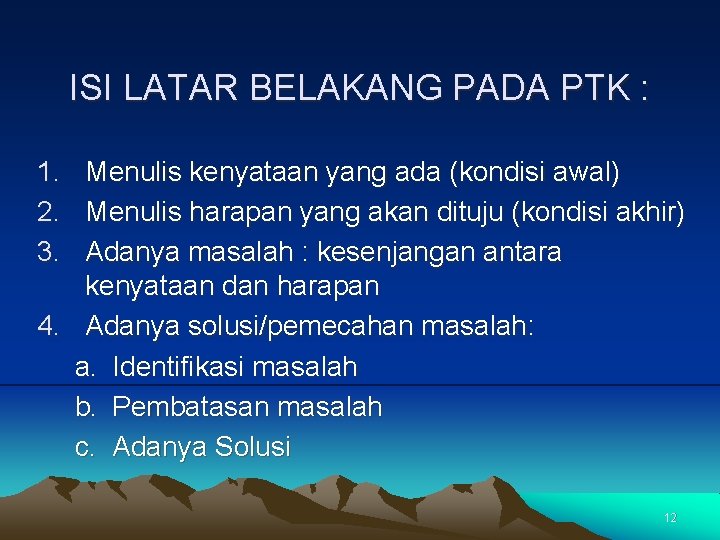 ISI LATAR BELAKANG PADA PTK :

1. Menulis kenyataan yang ada (kondisi awal)
2. Menulis harapan yang akan dituju (kondisi akhir)
3. Adanya masalah : kesenjangan antara kenyataan dan harapan
4. Adanya solusi/pemecahan masalah:
a. Identifikasi masalah
b. Pembatasan masalah
c. Adanya Solusi

12